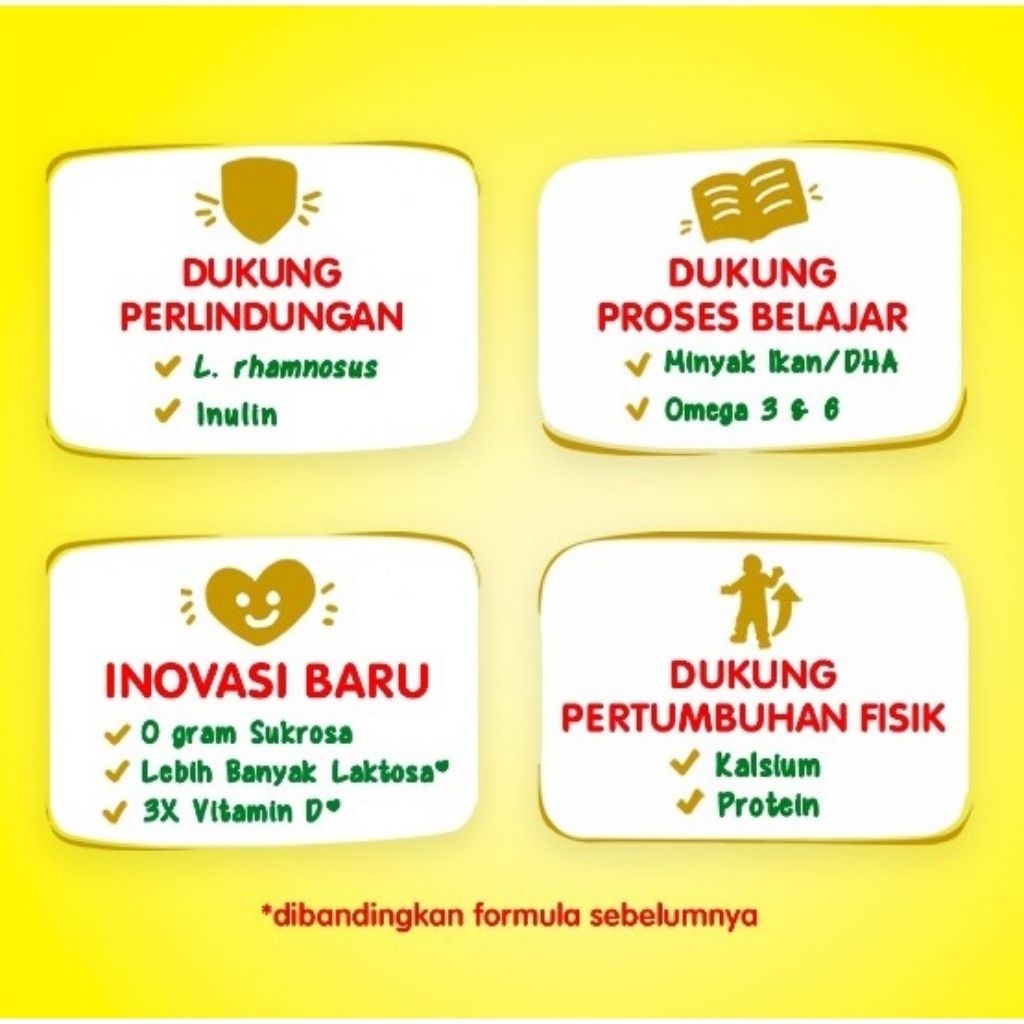 DUKUNG PERLINDUNGAN

✓ L. rhamnosus

✓ Inulin

DUKUNG PROSES BELAJAR

✓ Minyak Ikan/DHA

✓ Omega 3 & 6

INOVASI BARU

✓ 0 gram Sukrosa

✓ Lebih Banyak Laktosa*

✓ 3X Vitamin D*

DUKUNG PERTUMBUHAN FISIK

✓ Kalsium

✓ Protein

*dibandingkan formula sebelumnya